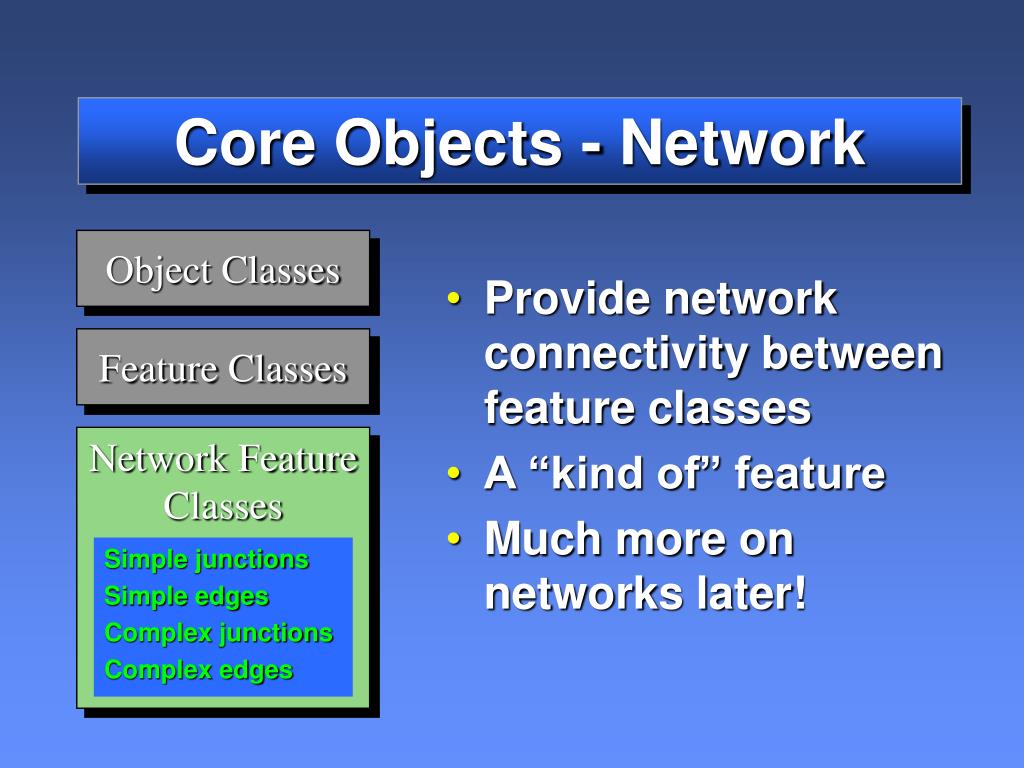 Core Objects - Network

Object Classes

Feature Classes

Network Feature Classes

Simple junctions
Simple edges
Complex junctions
Complex edges

• Provide network connectivity between feature classes
• A “kind of” feature
• Much more on networks later!